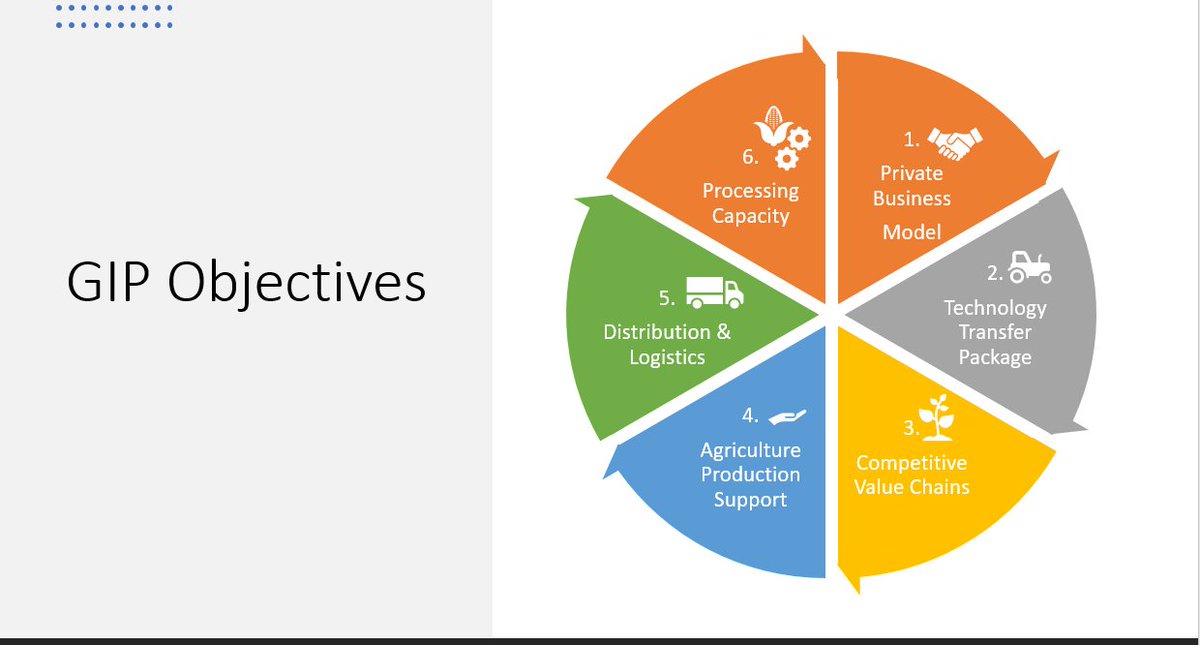 GIP Objectives

1. Private Business Model

2. Technology Transfer Package

3. Competitive Value Chains

4. Agriculture Production Support

5. Distribution & Logistics

6. Processing Capacity